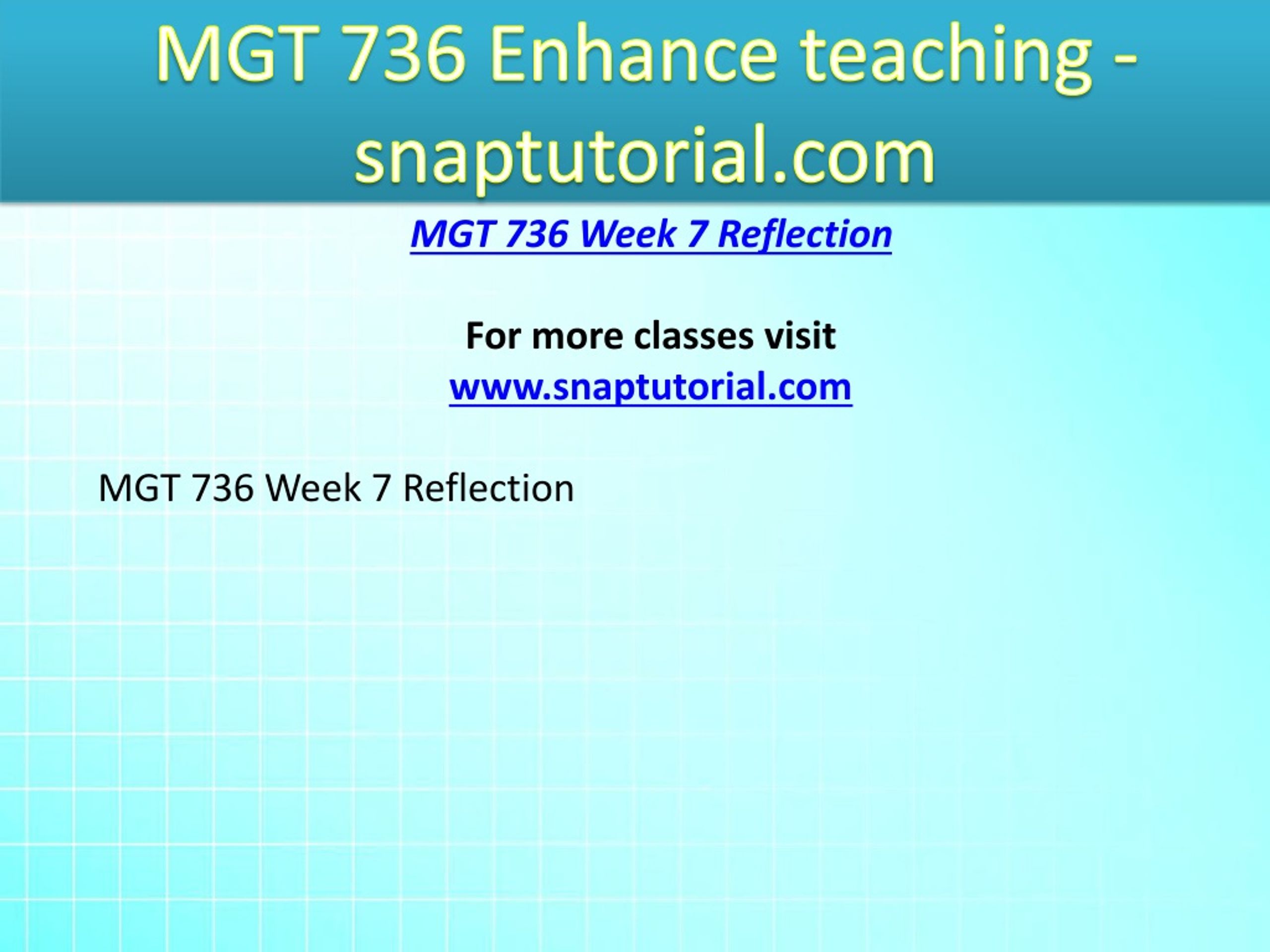 MGT 736 Enhance teaching - snaptutorial.com

MGT 736 Week 7 Reflection

For more classes visit
www.snaptutorial.com

MGT 736 Week 7 Reflection